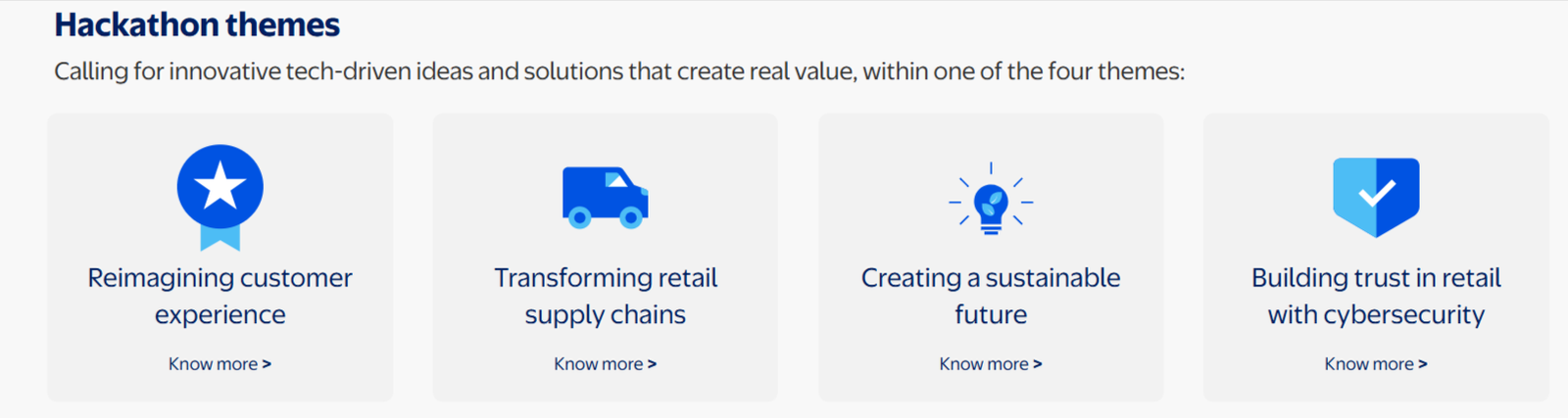 Hackathon themes

Calling for innovative tech-driven ideas and solutions that create real value, within one of the four themes:

Reimagining customer experience

Know more >

Transforming retail supply chains

Know more >

Creating a sustainable future

Know more >

Building trust in retail with cybersecurity

Know more >